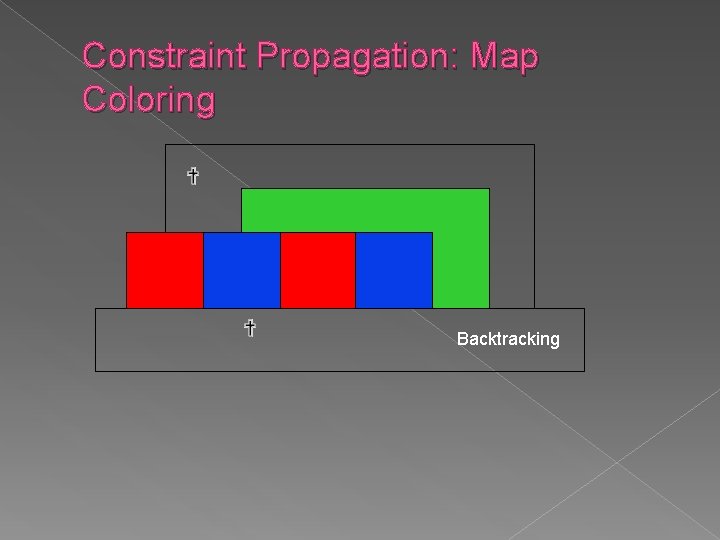 Constraint Propagation: Map Coloring

†

†

Backtracking